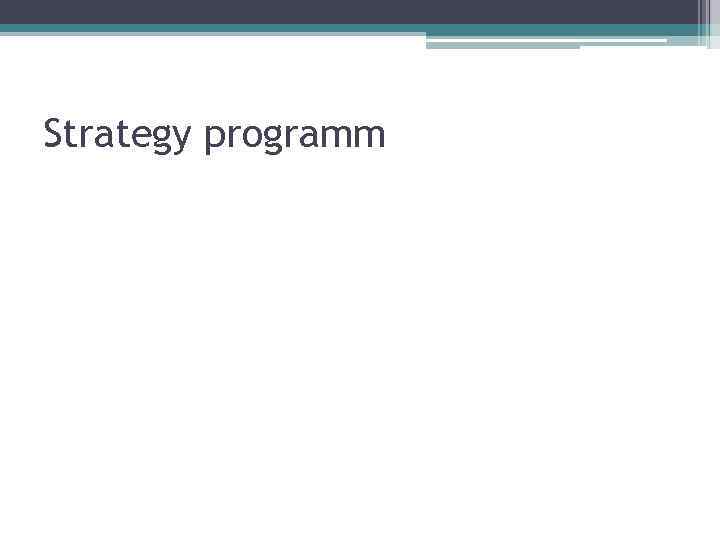 Strategy programm